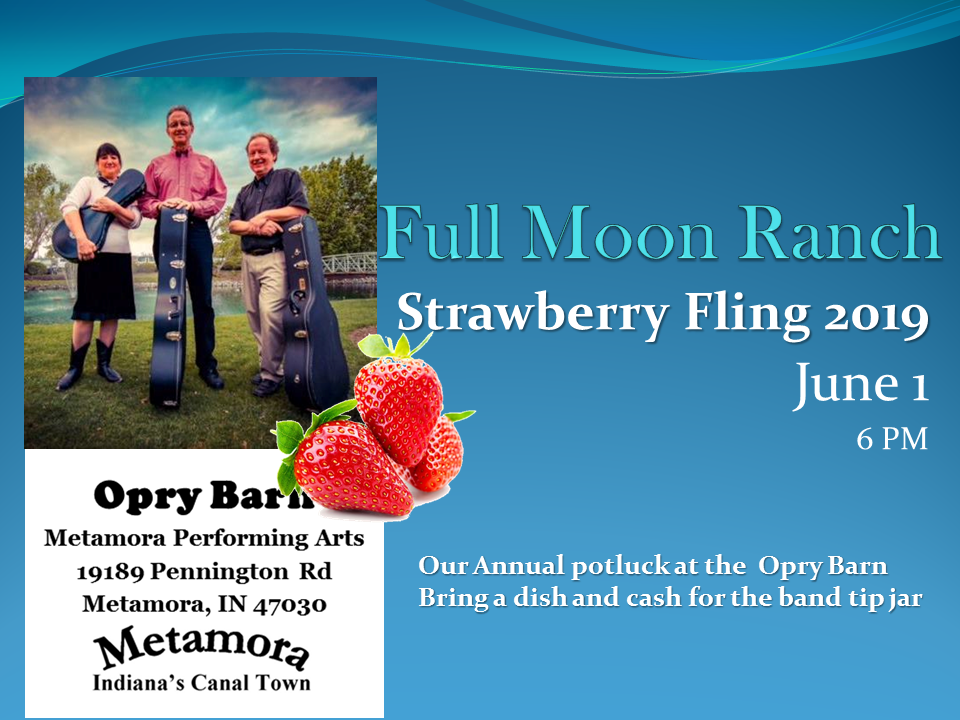 Full Moon Ranch

Strawberry Fling 2019

June 1

6 PM

Opry Barn
Metamora Performing Arts
19189 Pennington Rd
Metamora, IN 47030

Metamora
Indiana's Canal Town

Our Annual potluck at the Opry Barn
Bring a dish and cash for the band tip jar